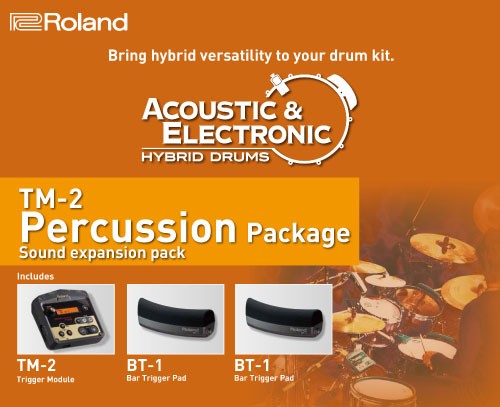 Roland

Bring hybrid versatility to your drum kit.

ACOUSTIC & ELECTRONIC
HYBRID DRUMS

TM-2
Percussion Package
Sound expansion pack

Includes

TM-2
Trigger Module

BT-1
Bar Trigger Pad

BT-1
Bar Trigger Pad